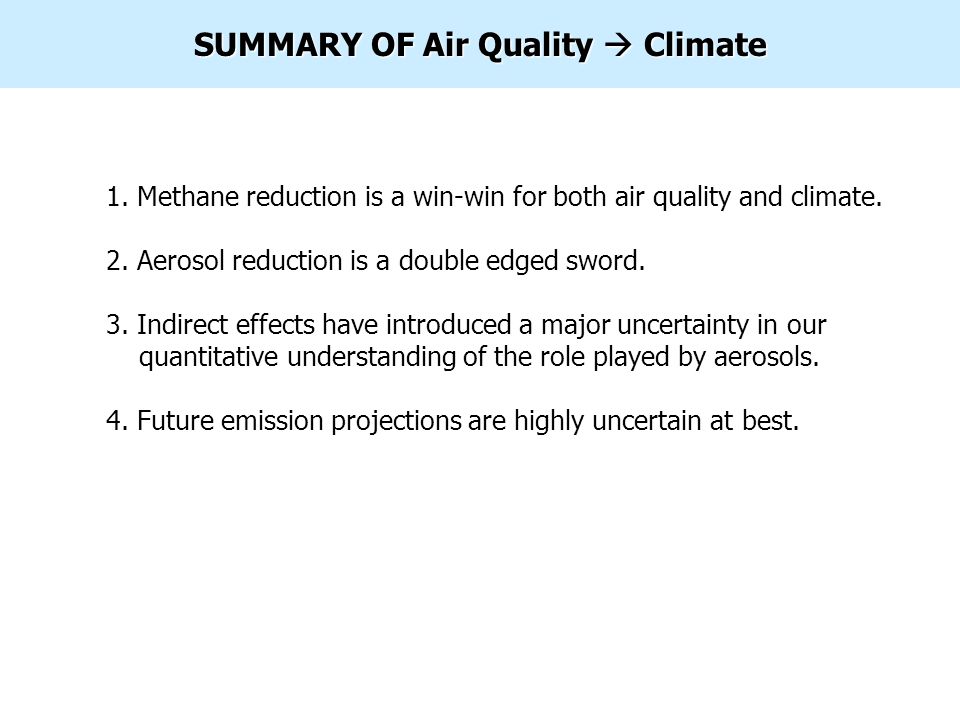 SUMMARY OF Air Quality → Climate

1. Methane reduction is a win-win for both air quality and climate.

2. Aerosol reduction is a double edged sword.

3. Indirect effects have introduced a major uncertainty in our quantitative understanding of the role played by aerosols.

4. Future emission projections are highly uncertain at best.